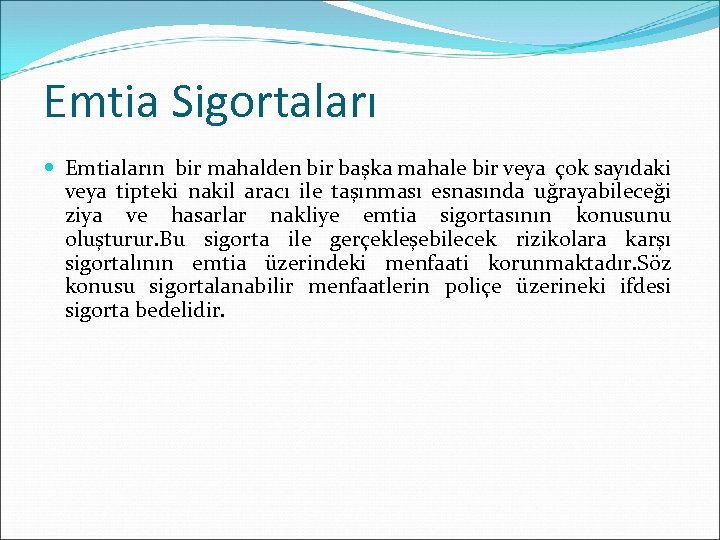 Emtia Sigortaları

Emtiaların bir mahalden bir başka mahale bir veya çok sayıdaki veya tipteki nakil aracı ile taşınması esnasında uğrayabileceği ziya ve hasarlar nakliye emtia sigortasının konusunu oluşturur.Bu sigorta ile gerçekleşebilecek rizikolara karşı sigortalının emtia üzerindeki menfaati korunmaktadır.Söz konusu sigortalanabilir menfaatlerin poliçe üzerineki ifdesi sigorta bedelidir.